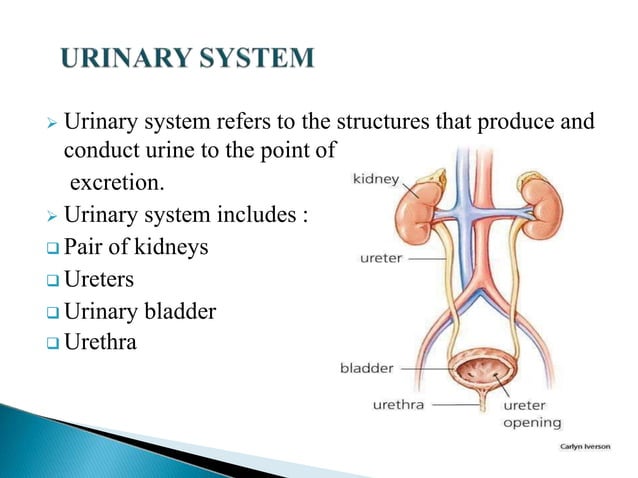 URINARY SYSTEM

➢ Urinary system refers to the structures that produce and conduct urine to the point of excretion.

➢ Urinary system includes :

❑ Pair of kidneys

❑ Ureters

❑ Urinary bladder

❑ Urethra

kidney

ureter

bladder

urethra

ureter opening

Carlyn Iverson